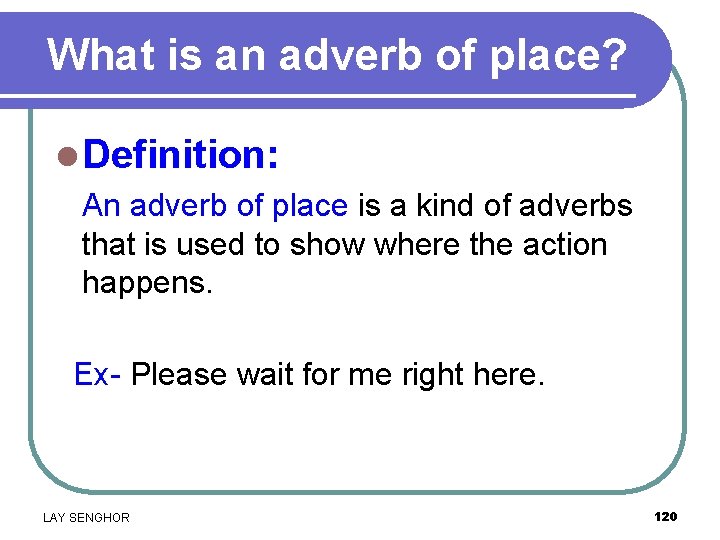 What is an adverb of place?

Definition:

An adverb of place is a kind of adverbs that is used to show where the action happens.

Ex- Please wait for me right here.

LAY SENGHOR

120